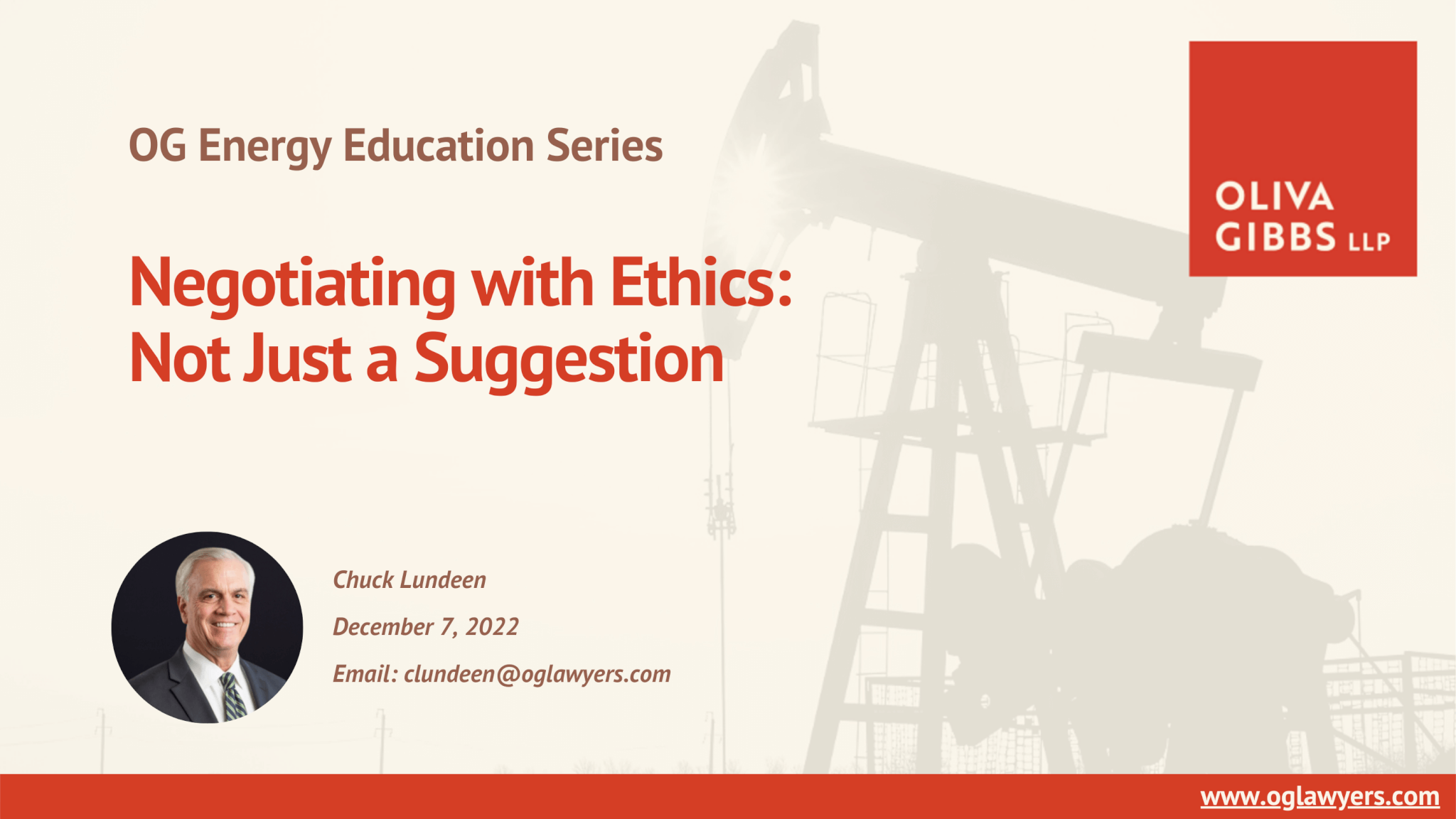 OG Energy Education Series

OLIVA
GIBBS LLP

Negotiating with Ethics: Not Just a Suggestion

Chuck Lundeen

December 7, 2022

Email: clundeen@oglawyers.com

www.oglawyers.com